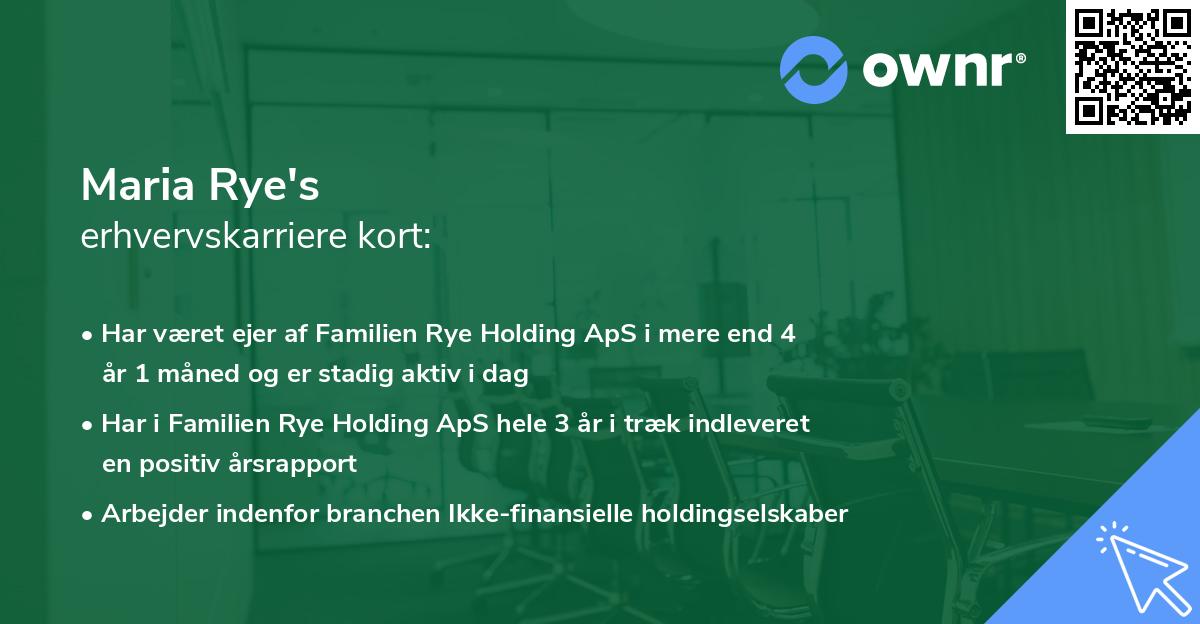 ownr®

Maria Rye's
erhvervskarriere kort:

• Har været ejer af Familien Rye Holding ApS i mere end 4 år 1 måned og er stadig aktiv i dag
• Har i Familien Rye Holding ApS hele 3 år i træk indleveret en positiv årsrapport
• Arbejder indenfor branchen Ikke-finansielle holdingselskaber